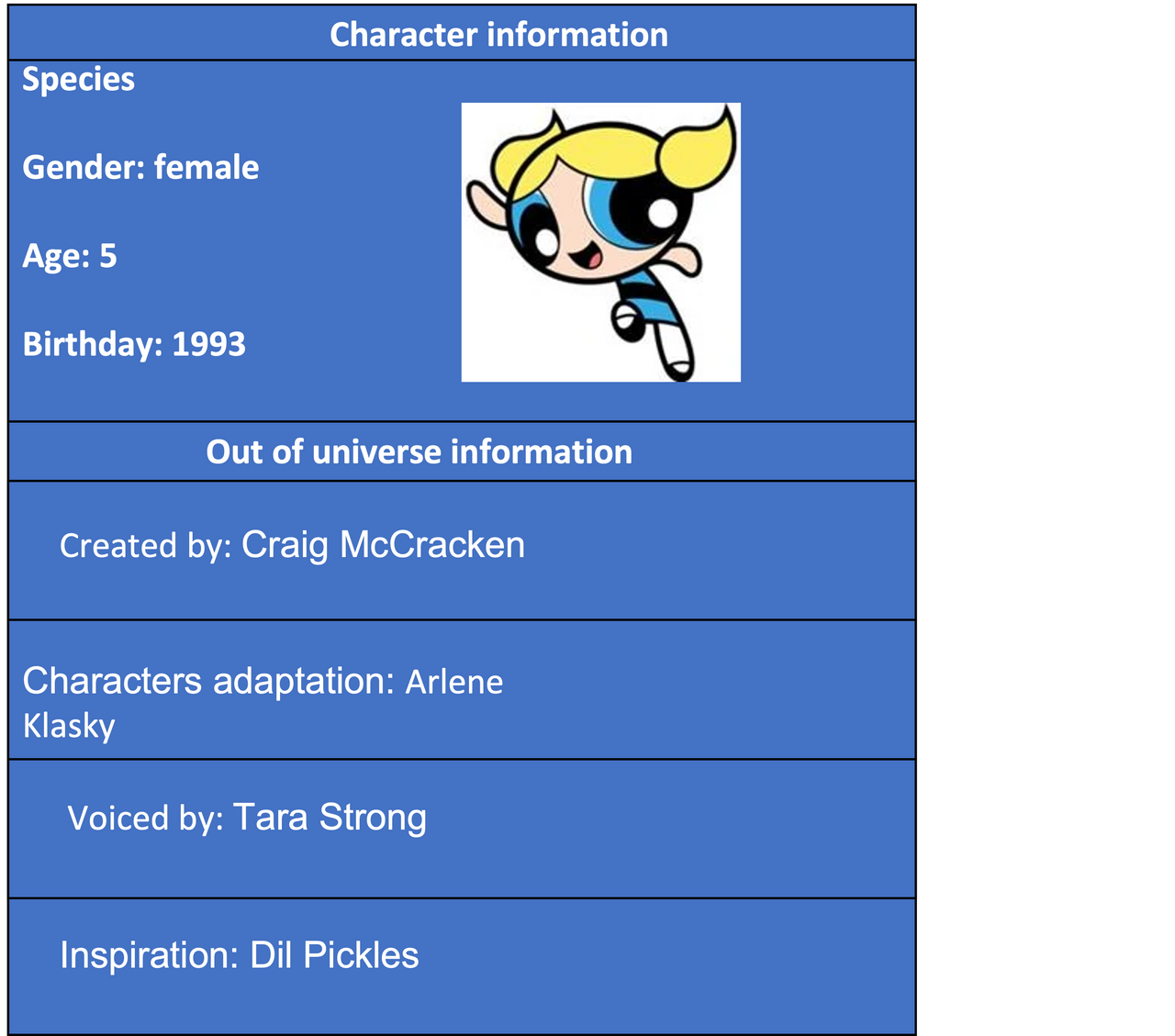 Character information

Species

Gender: female

Age: 5

Birthday: 1993

Out of universe information

Created by: Craig McCracken

Characters adaptation: Arlene Klasky

Voiced by: Tara Strong

Inspiration: Dil Pickles